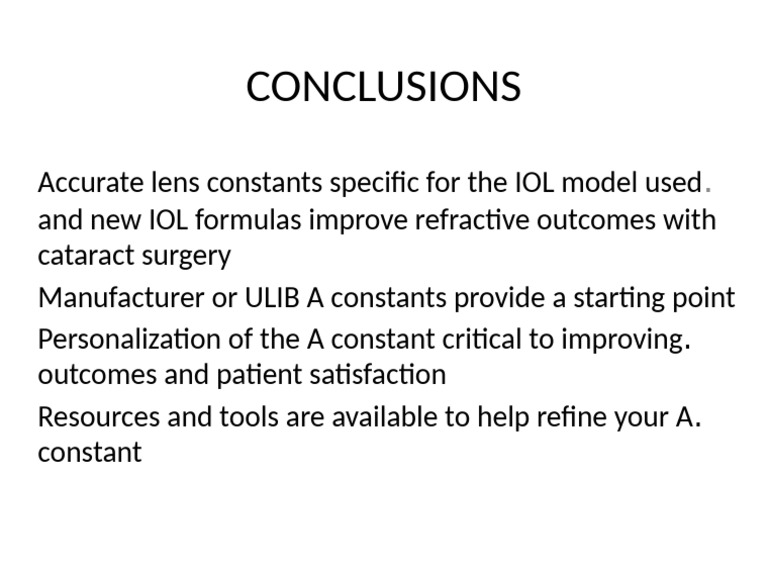 CONCLUSIONS

Accurate lens constants specific for the IOL model used. and new IOL formulas improve refractive outcomes with cataract surgery

Manufacturer or ULIB A constants provide a starting point

Personalization of the A constant critical to improving. outcomes and patient satisfaction

Resources and tools are available to help refine your A. constant